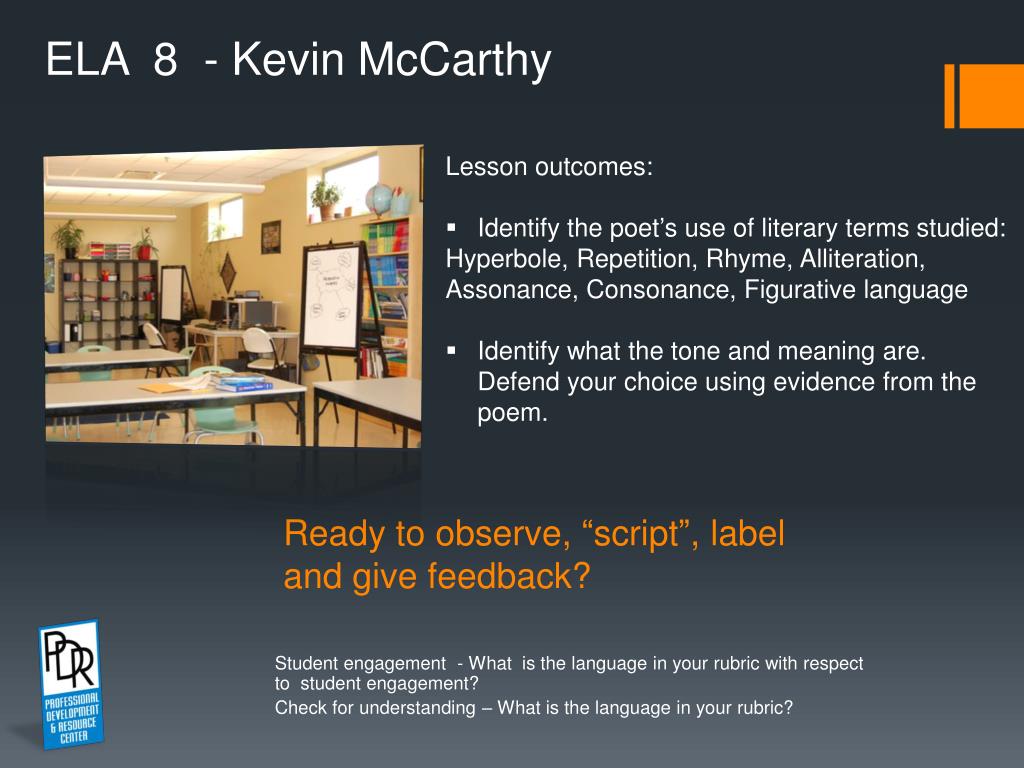 ELA 8 - Kevin McCarthy

Lesson outcomes:

▪ Identify the poet's use of literary terms studied: Hyperbole, Repetition, Rhyme, Alliteration, Assonance, Consonance, Figurative language

▪ Identify what the tone and meaning are. Defend your choice using evidence from the poem.

Ready to observe, "script", label and give feedback?

PDR
PROFESSIONAL DEVELOPMENT & RESOURCE CENTER

Student engagement - What is the language in your rubric with respect to student engagement?
Check for understanding – What is the language in your rubric?